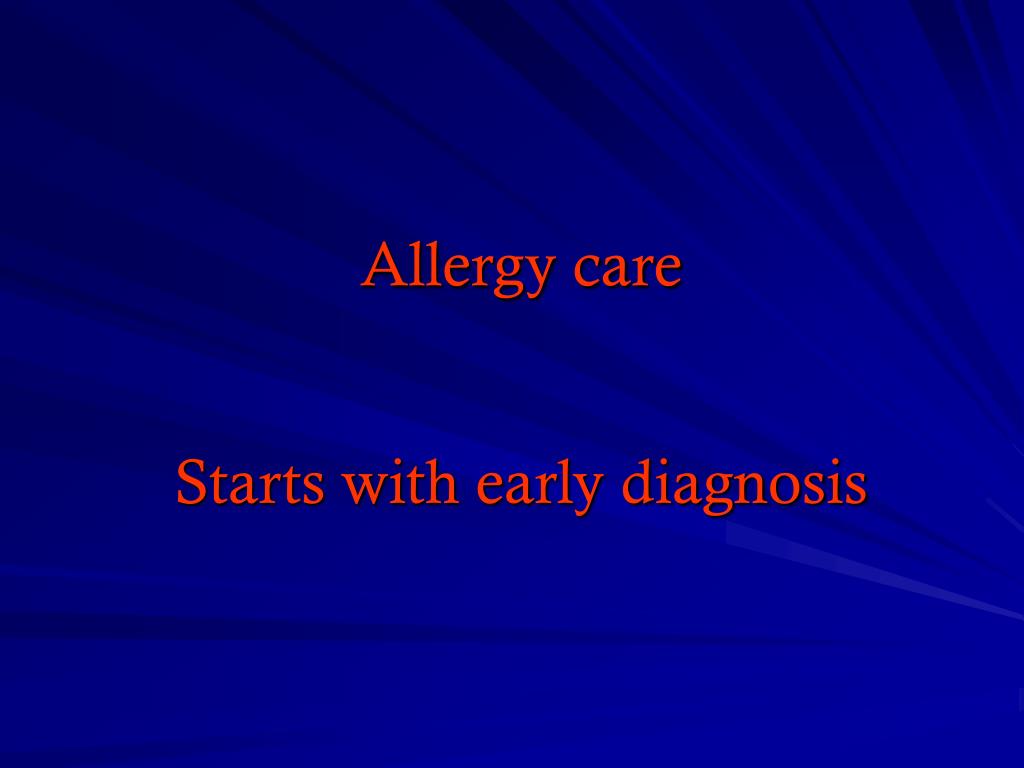 Allergy care

Starts with early diagnosis